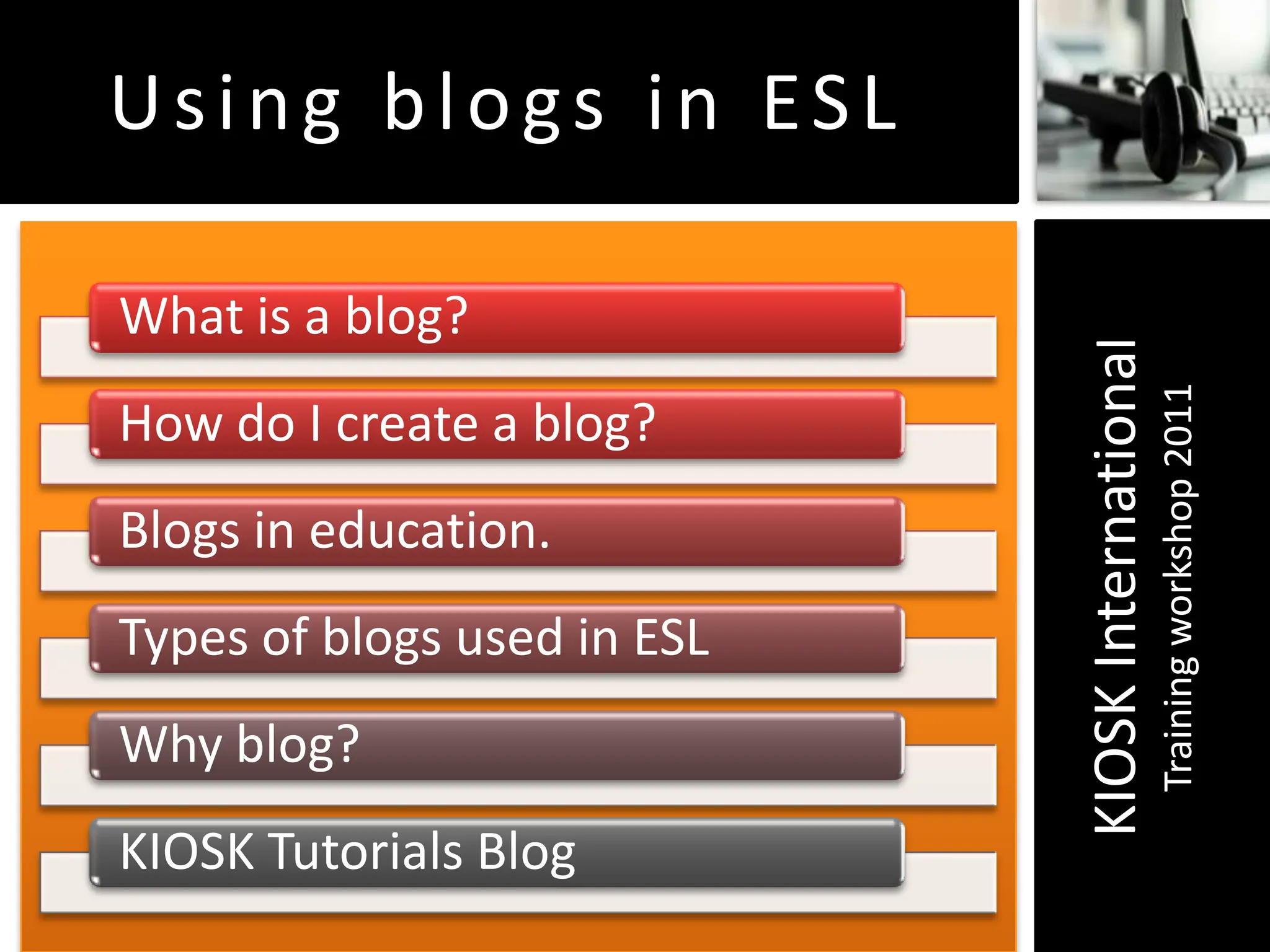 Using blogs in ESL

What is a blog?

How do I create a blog?

Blogs in education.

Types of blogs used in ESL

Why blog?

KIOSK Tutorials Blog

KIOSK International
Training workshop 2011